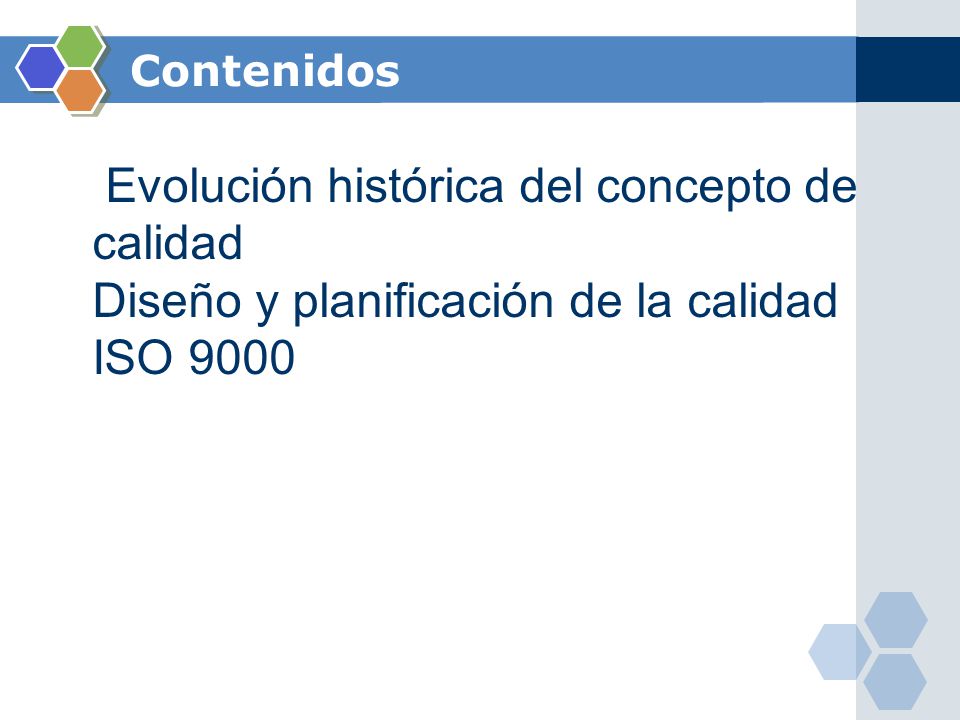 Contenidos

Evolución histórica del concepto de calidad
Diseño y planificación de la calidad
ISO 9000